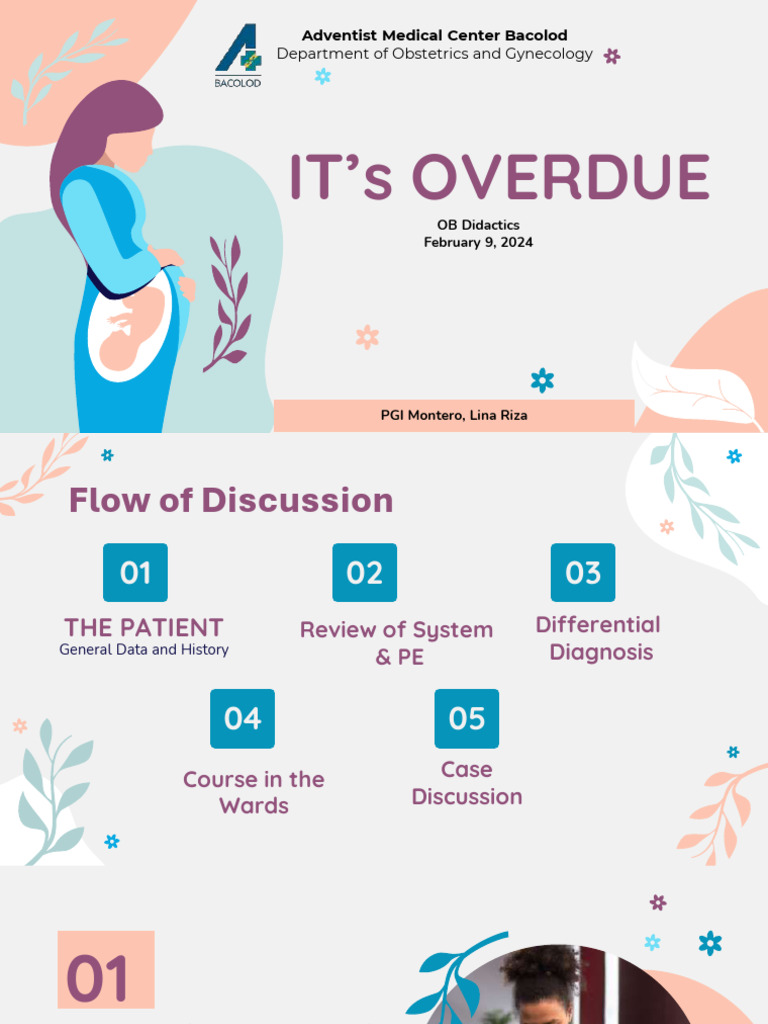 BACOLOD

Adventist Medical Center Bacolod
Department of Obstetrics and Gynecology

IT's OVERDUE

OB Didactics
February 9, 2024

PGI Montero, Lina Riza

Flow of Discussion

01
THE PATIENT
General Data and History

02
Review of System & PE

03
Differential Diagnosis

04
Course in the Wards

05
Case Discussion

01